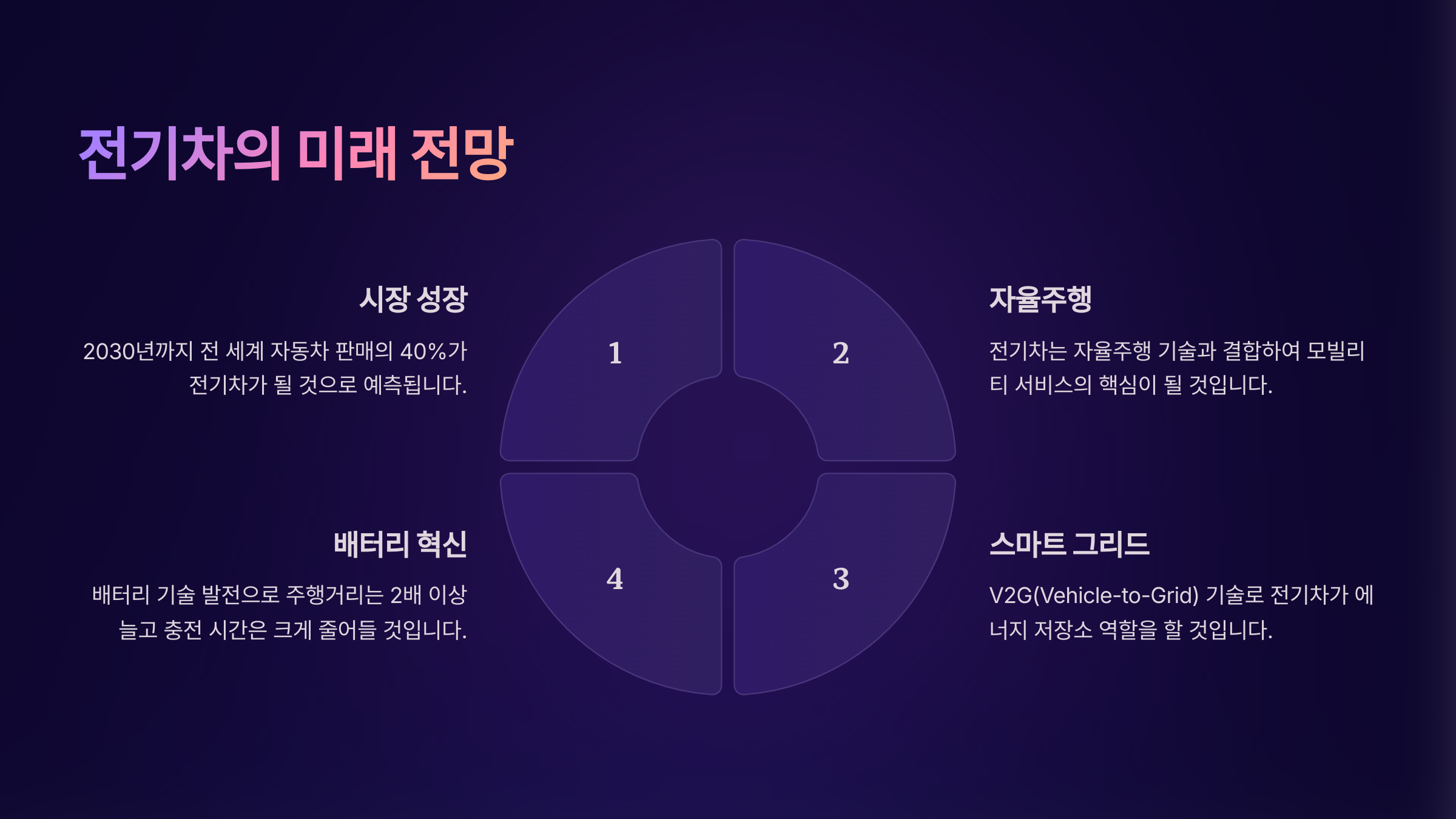 전기차의 미래 전망

시장 성장

2030년까지 전 세계 자동차 판매의 40%가 전기차가 될 것으로 예측됩니다.

1

2

자율주행

전기차는 자율주행 기술과 결합하여 모빌리티 서비스의 핵심이 될 것입니다.

배터리 혁신

배터리 기술 발전으로 주행거리는 2배 이상 늘고 충전 시간은 크게 줄어들 것입니다.

4

3

스마트 그리드

V2G(Vehicle-to-Grid) 기술로 전기차가 에너지 저장소 역할을 할 것입니다.